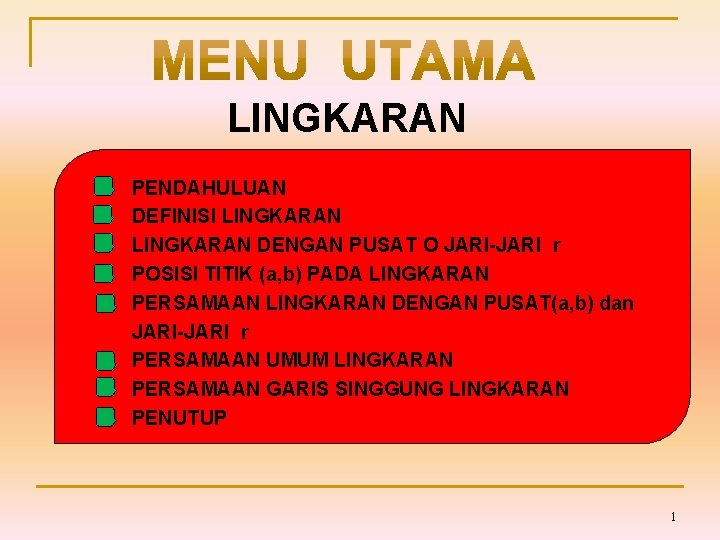 MENU UTAMA

LINGKARAN

PENDAHULUAN
DEFINISI LINGKARAN
LINGKARAN DENGAN PUSAT O JARI-JARI r
POSISI TITIK (a,b) PADA LINGKARAN
PERSAMAAN LINGKARAN DENGAN PUSAT(a,b) dan JARI-JARI r
PERSAMAAN UMUM LINGKARAN
PERSAMAAN GARIS SINGGUNG LINGKARAN
PENUTUP

1